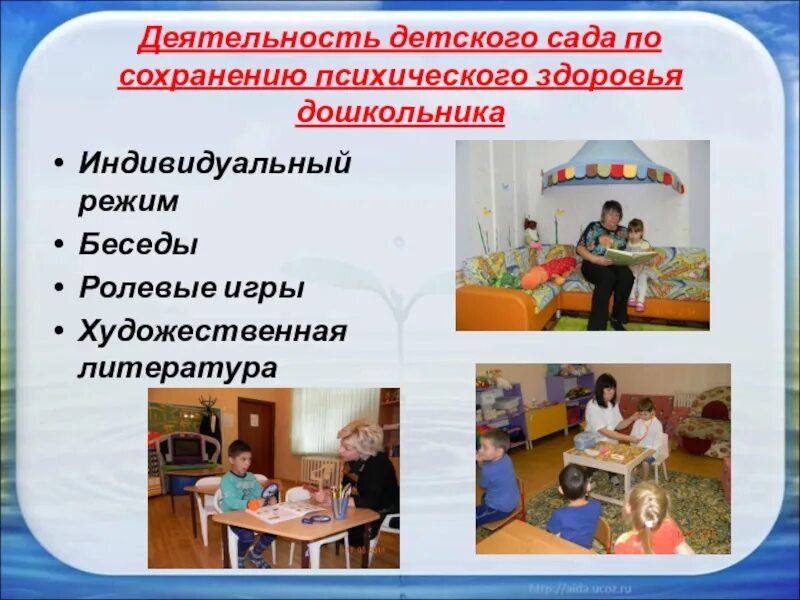 Деятельность детского сада по сохранению психического здоровья дошкольника

• Индивидуальный режим
• Беседы
• Ролевые игры
• Художественная литература

http://aida.ucoz.ru